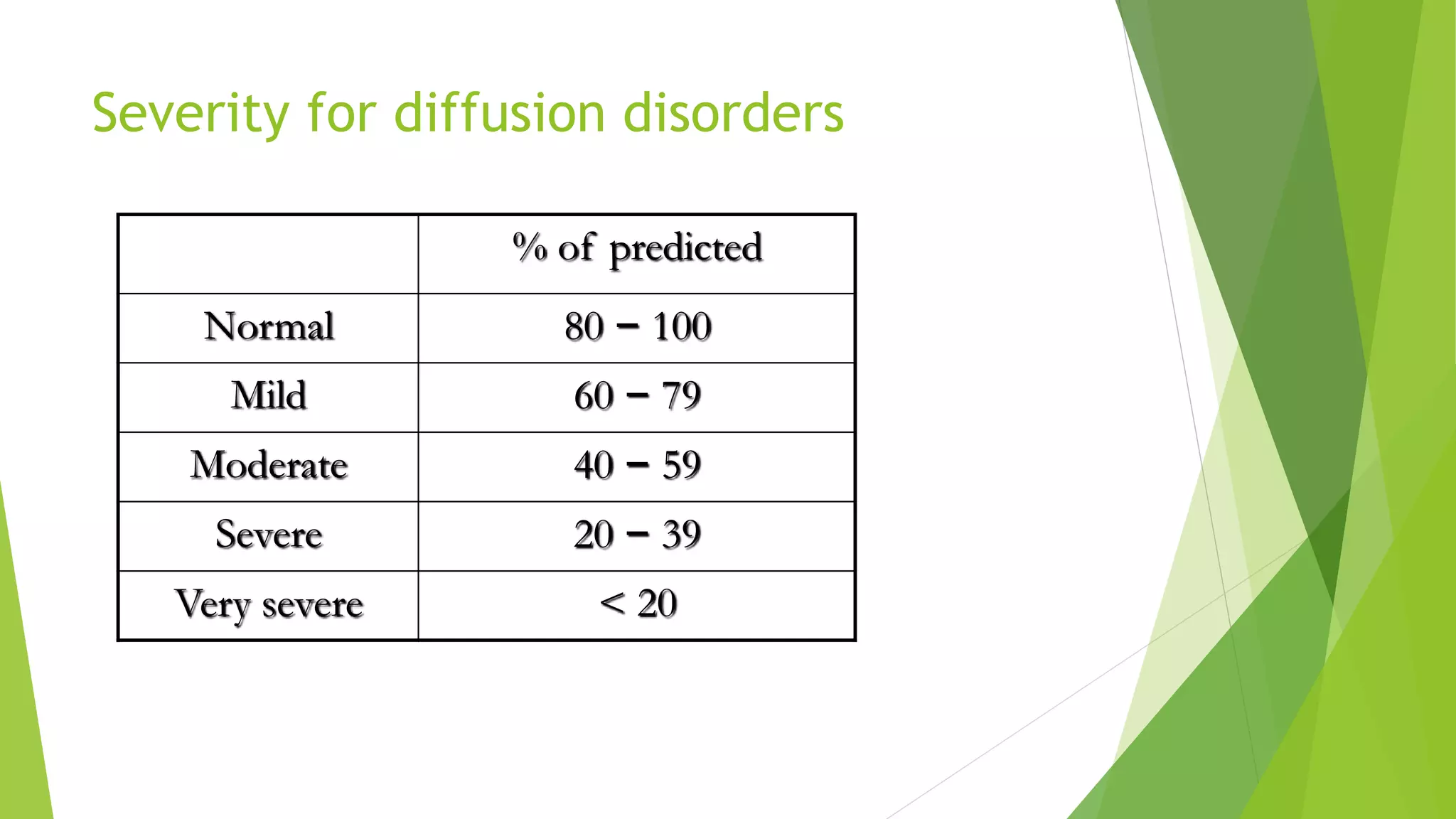 Severity for diffusion disorders

| | % of predicted |
|---|---|
| Normal | 80 – 100 |
| Mild | 60 – 79 |
| Moderate | 40 – 59 |
| Severe | 20 – 39 |
| Very severe | < 20 |